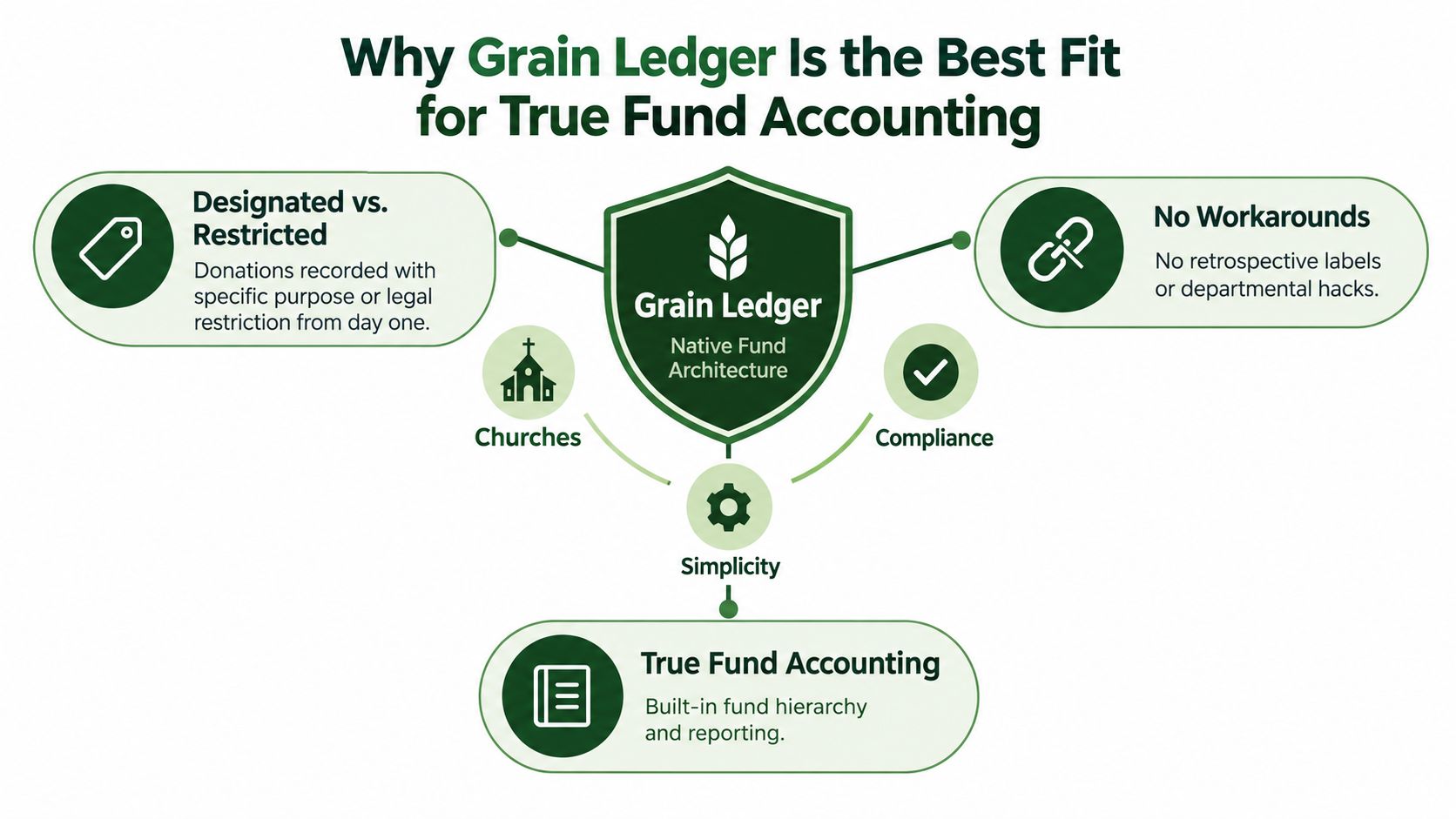 Why Grain Ledger Is the Best Fit for True Fund Accounting

Designated vs. Restricted

Donations recorded with specific purpose or legal restriction from day one.

Grain Ledger

Native Fund Architecture

No Workarounds

No retrospective labels or departmental hacks.

Churches

Compliance

Simplicity

True Fund Accounting

Built-in fund hierarchy and reporting.